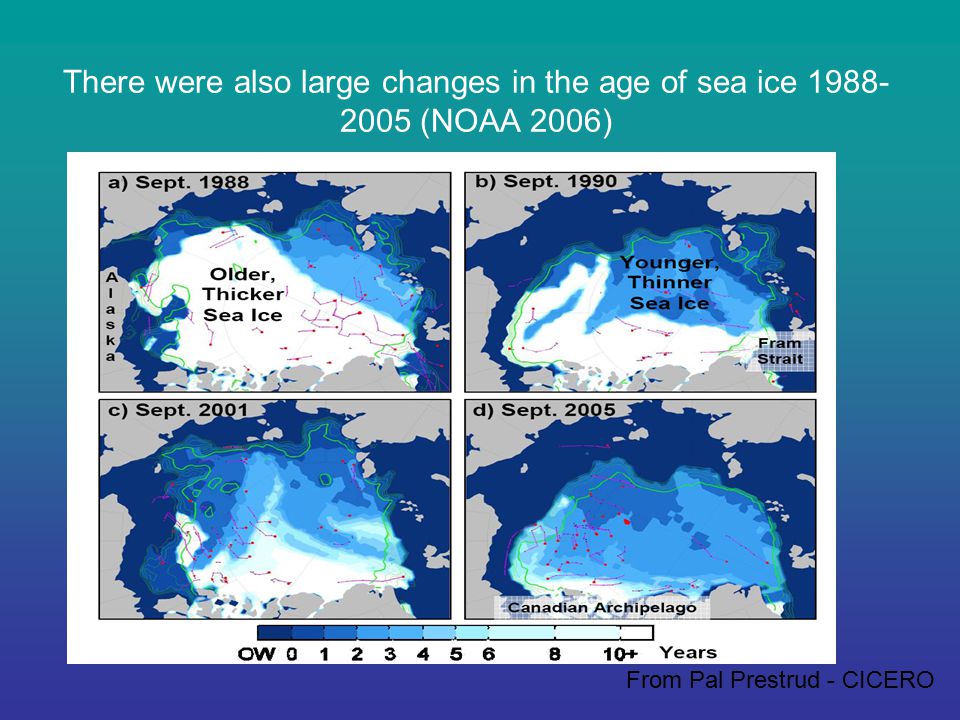 There were also large changes in the age of sea ice 1988-2005 (NOAA 2006)

a) Sept. 1988

Alaska

Older, Thicker Sea Ice

b) Sept. 1990

Younger, Thinner Sea Ice

Fram Strait

c) Sept. 2001

d) Sept. 2005

Canadian Archipelago

OW 0 1 2 3 4 5 6 8 10+ Years

From Pal Prestrud - CICERO